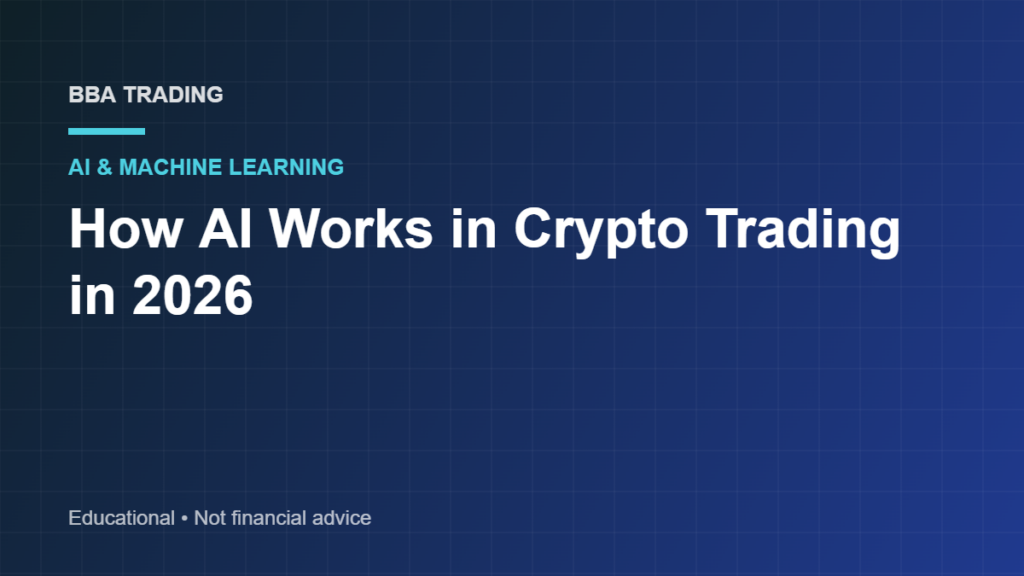 BBA TRADING

AI & MACHINE LEARNING

How AI Works in Crypto Trading in 2026

Educational • Not financial advice